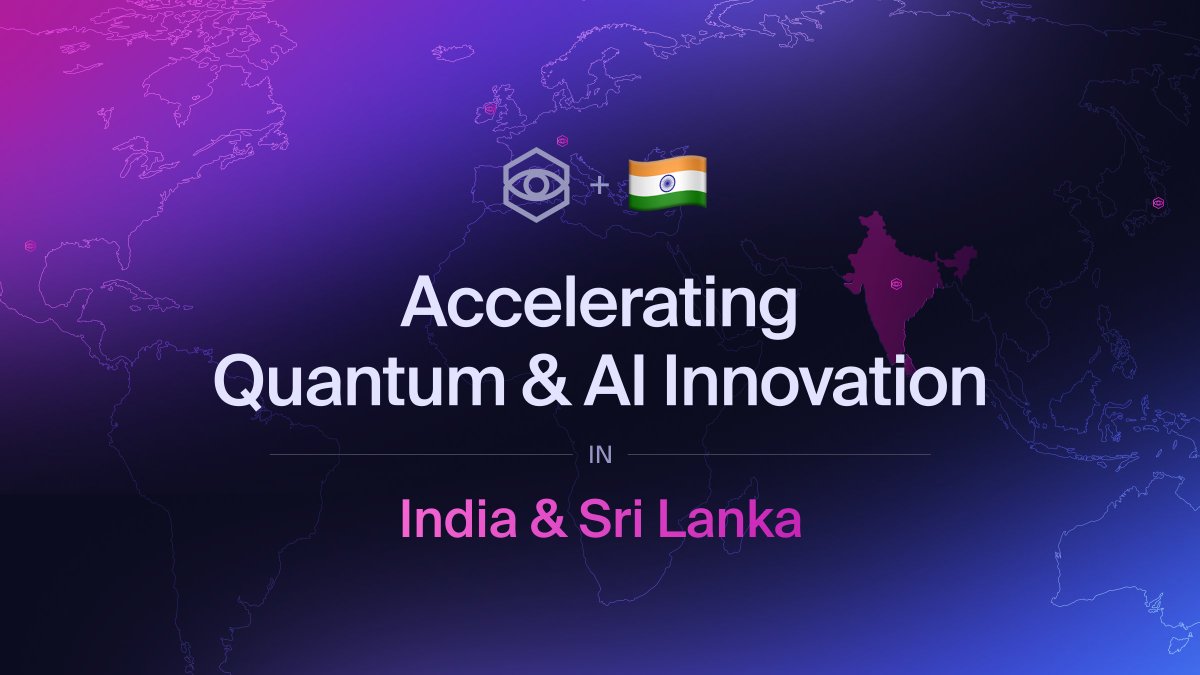 +

Accelerating Quantum & AI Innovation

IN

India & Sri Lanka